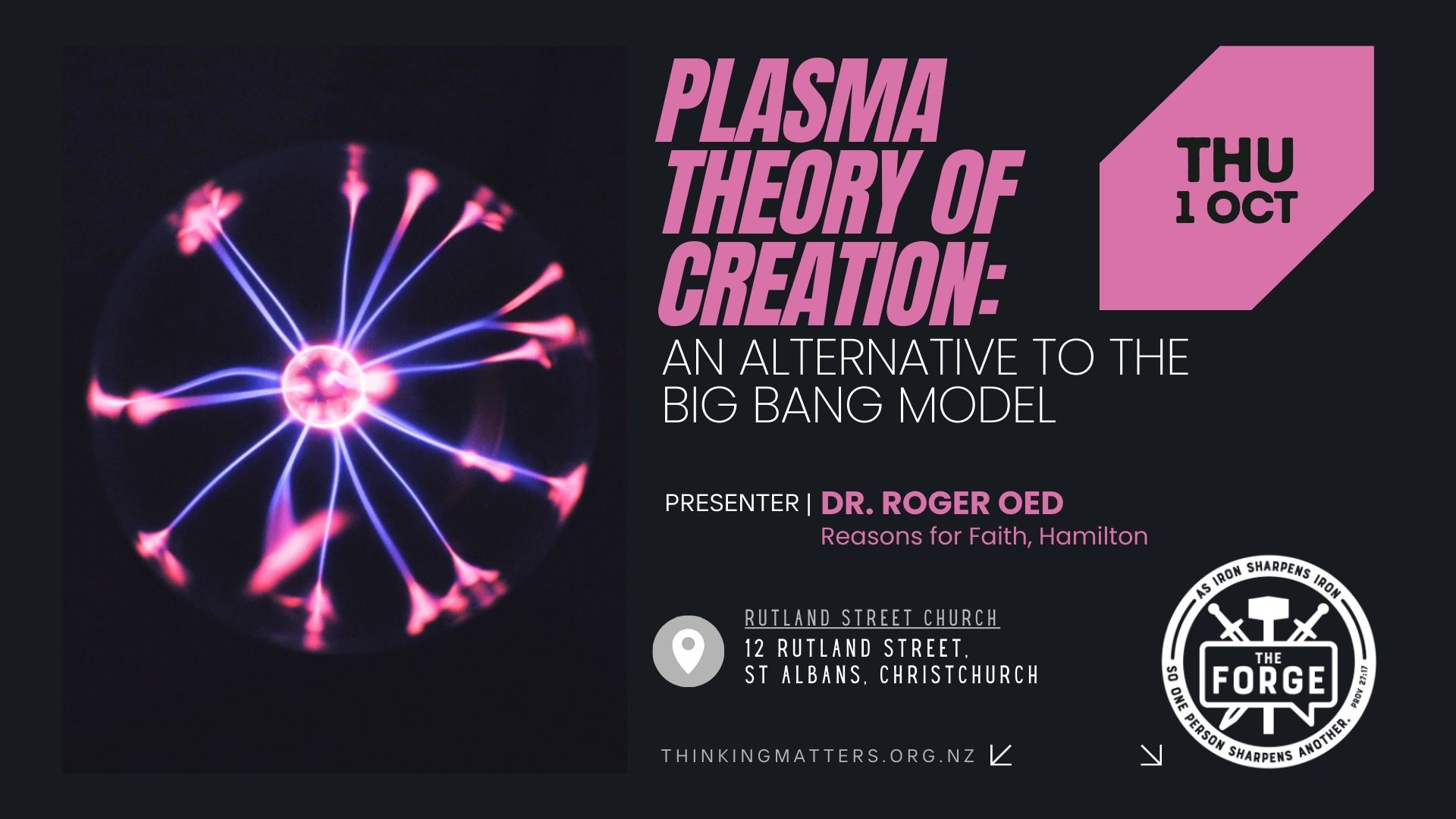 PLASMA THEORY OF CREATION:
AN ALTERNATIVE TO THE BIG BANG MODEL

THU
1 OCT

PRESENTER | DR. ROGER OED
Reasons for Faith, Hamilton

RUTLAND STREET CHURCH
12 RUTLAND STREET,
ST ALBANS, CHRISTCHURCH

THINKINGMATTERS.ORG.NZ

AS IRON SHARPENS IRON
THE FORGE
SO ONE PERSON SHARPENS ANOTHER.
PROV 27:17